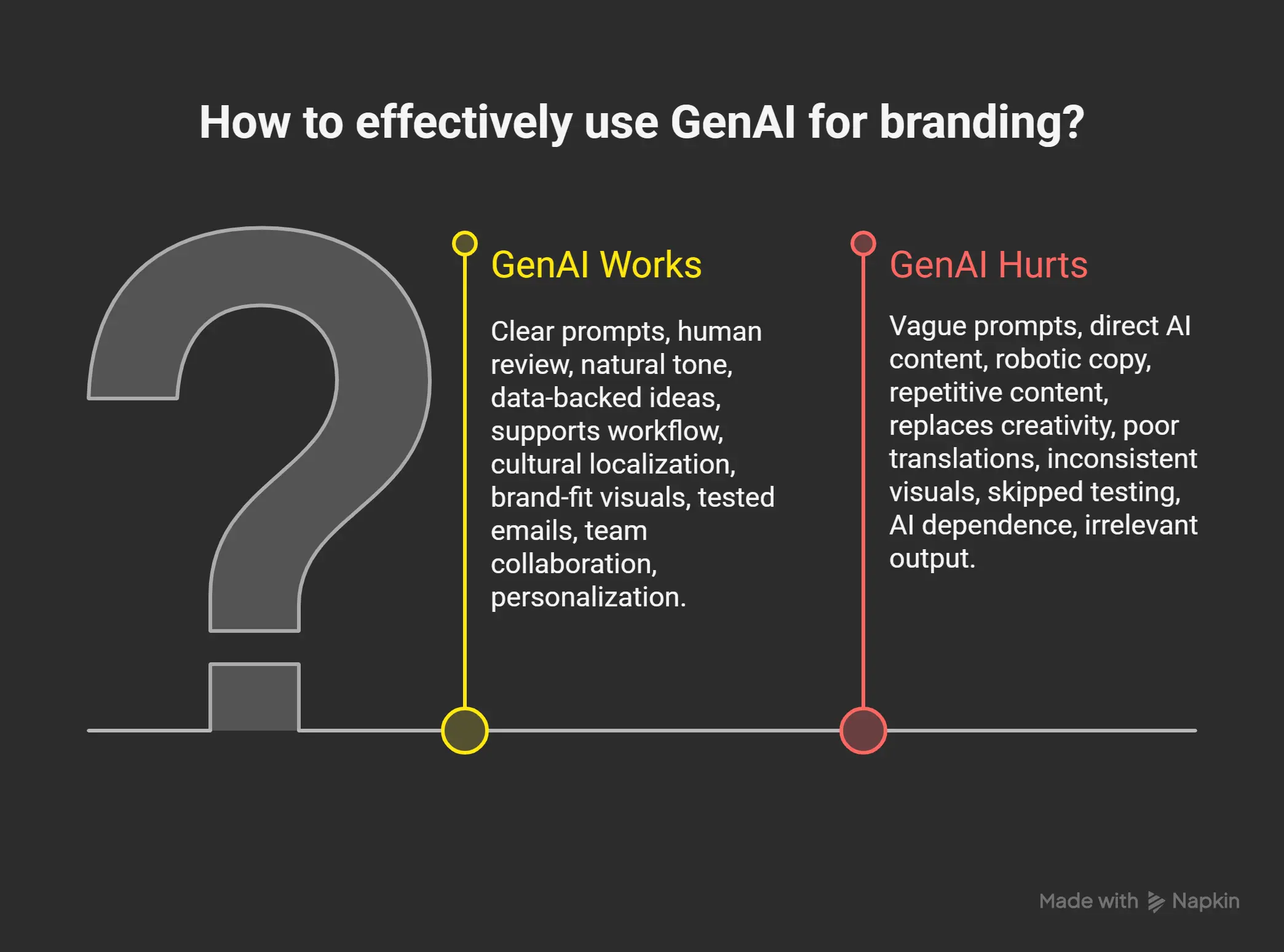 How to effectively use GenAI for branding?

GenAI Works

Clear prompts, human review, natural tone, data-backed ideas, supports workflow, cultural localization, brand-fit visuals, tested emails, team collaboration, personalization.

GenAI Hurts

Vague prompts, direct AI content, robotic copy, repetitive content, replaces creativity, poor translations, inconsistent visuals, skipped testing, AI dependence, irrelevant output.

Made with Napkin